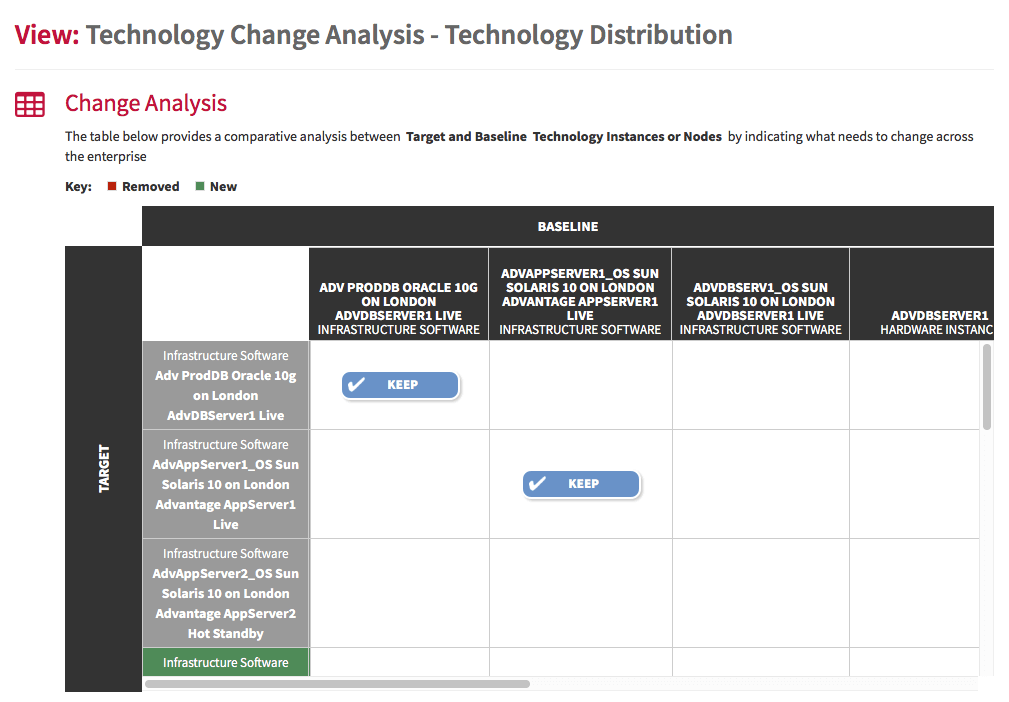 View: Technology Change Analysis - Technology Distribution

Change Analysis

The table below provides a comparative analysis between Target and Baseline Technology Instances or Nodes by indicating what needs to change across the enterprise

Key: Removed New

BASELINE

TARGET

| | ADV PRODDB ORACLE 10G ON LONDON ADVDBSERVER1 LIVE INFRASTRUCTURE SOFTWARE | ADVAPPSERVER1_OS SUN SOLARIS 10 ON LONDON ADVANTAGE APPSERVER1 LIVE INFRASTRUCTURE SOFTWARE | ADVDBSERV1_OS SUN SOLARIS 10 ON LONDON ADVDBSERVER1 LIVE INFRASTRUCTURE SOFTWARE | ADVDBSERVER1 HARDWARE INSTANC |
|---|---|---|---|---|
| Infrastructure Software Adv ProdDB Oracle 10g on London AdvDBServer1 Live | KEEP | | | |
| Infrastructure Software AdvAppServer1_OS Sun Solaris 10 on London Advantage AppServer1 Live | | KEEP | | |
| Infrastructure Software AdvAppServer2_OS Sun Solaris 10 on London Advantage AppServer2 Hot Standby | | | | |
| Infrastructure Software | | | | |